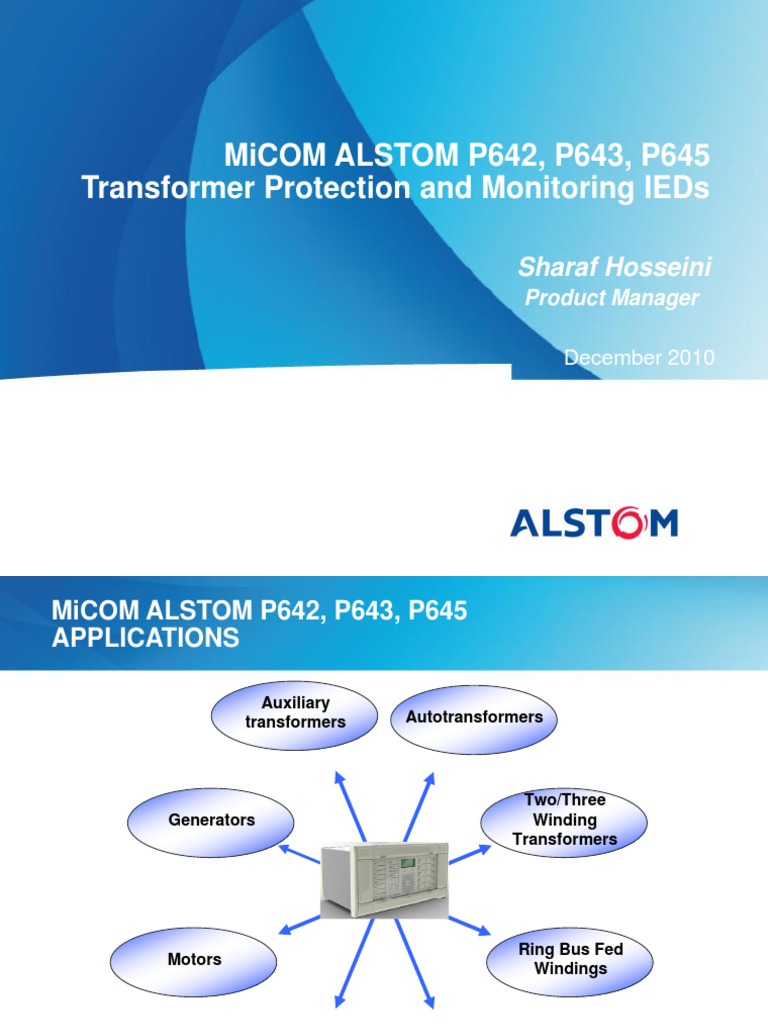 MiCOM ALSTOM P642, P643, P645
Transformer Protection and Monitoring IEDs

Sharaf Hosseini
Product Manager

December 2010

ALSTOM

MiCOM ALSTOM P642, P643, P645
APPLICATIONS

Auxiliary transformers

Autotransformers

Generators

Two/Three Winding Transformers

Motors

Ring Bus Fed Windings